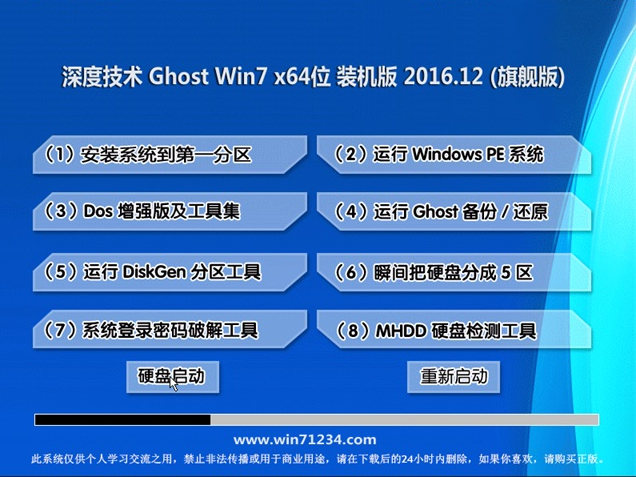 深度技术 Ghost Win7 x64位 装机版 2016.12 (旗舰版)

（1）安装系统到第一分区

（2）运行 Windows PE 系统

（3）Dos 增强版及工具集

（4）运行 Ghost 备份 / 还原

（5）运行 DiskGen 分区工具

（6）瞬间把硬盘分成 5 区

（7）系统登录密码破解工具

（8）MHDD 硬盘检测工具

硬盘启动

重新启动

www.win71234.com

此系统仅供个人学习交流之用，禁止非法传播或用于商业用途，请在下载后的24小时内删除，如果你喜欢，请购买正版。